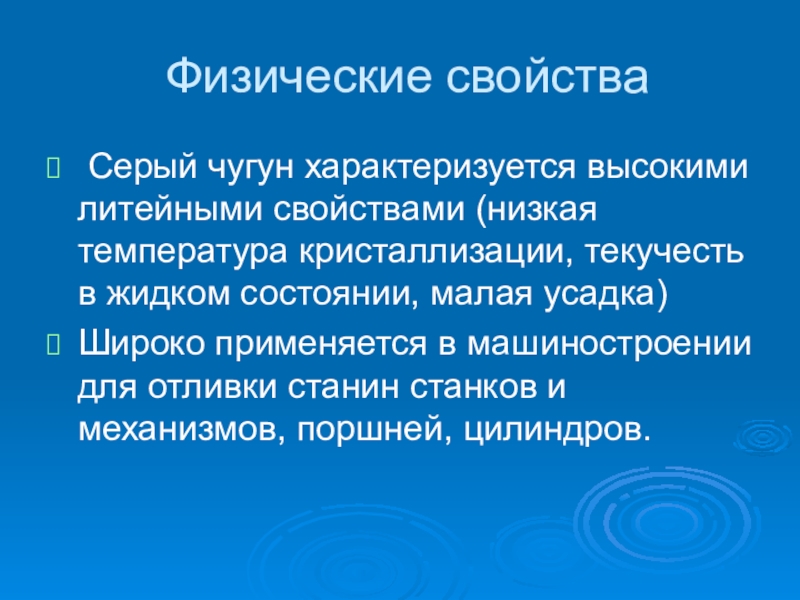 Физические свойства

Серый чугун характеризуется высокими литейными свойствами (низкая температура кристаллизации, текучесть в жидком состоянии, малая усадка)

Широко применяется в машиностроении для отливки станин станков и механизмов, поршней, цилиндров.